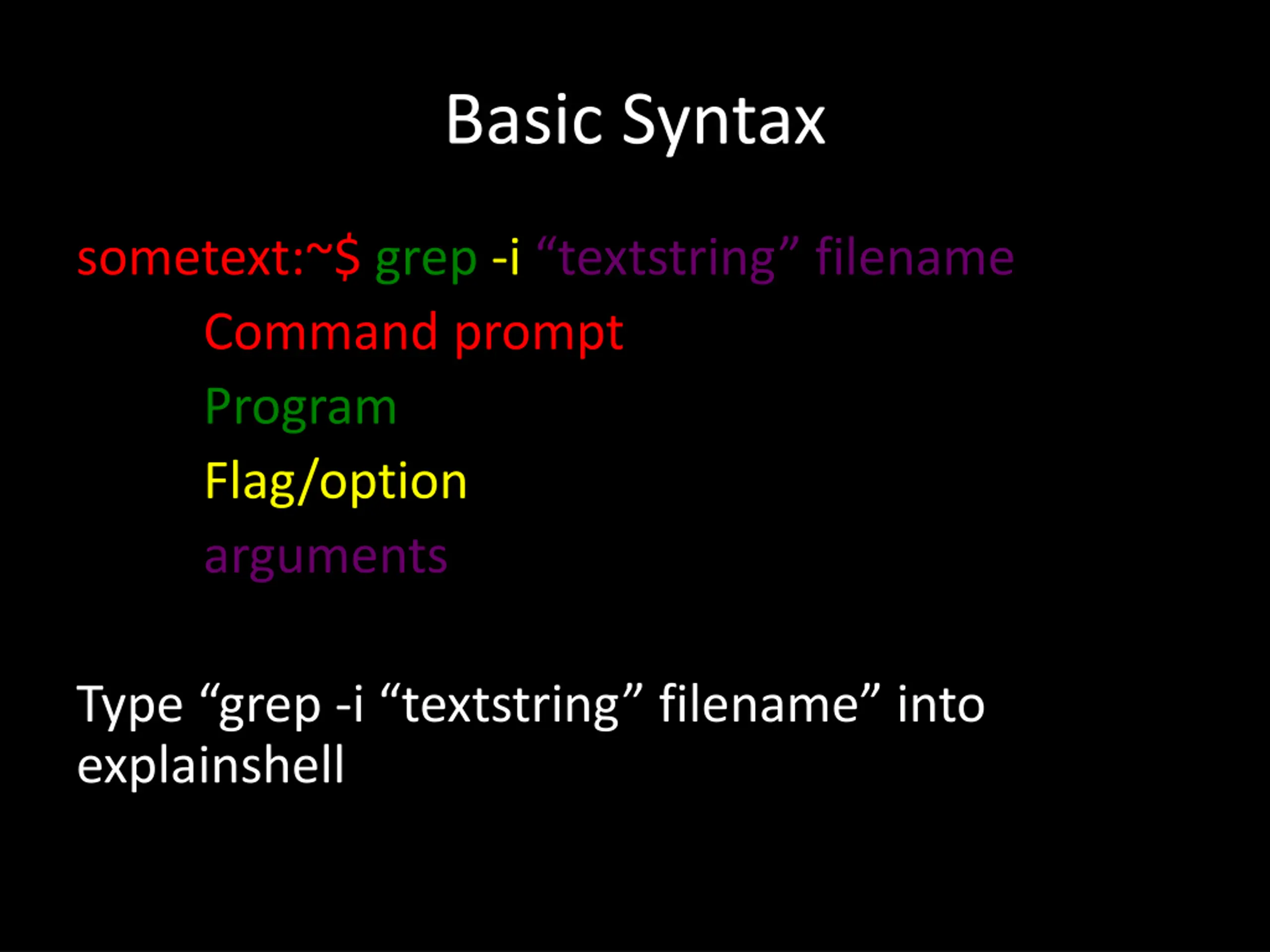 Basic Syntax

sometext:~$ grep -i “textstring” filename

Command prompt

Program

Flag/option

arguments

Type “grep -i “textstring” filename” into explainshell